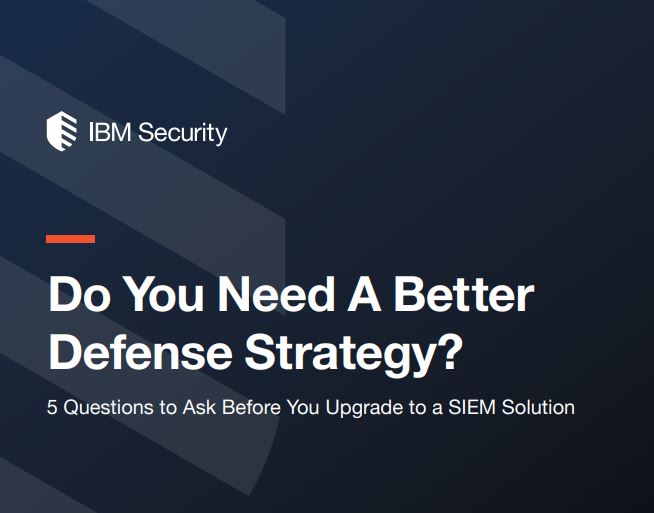 IBM Security

Do You Need A Better Defense Strategy?

5 Questions to Ask Before You Upgrade to a SIEM Solution